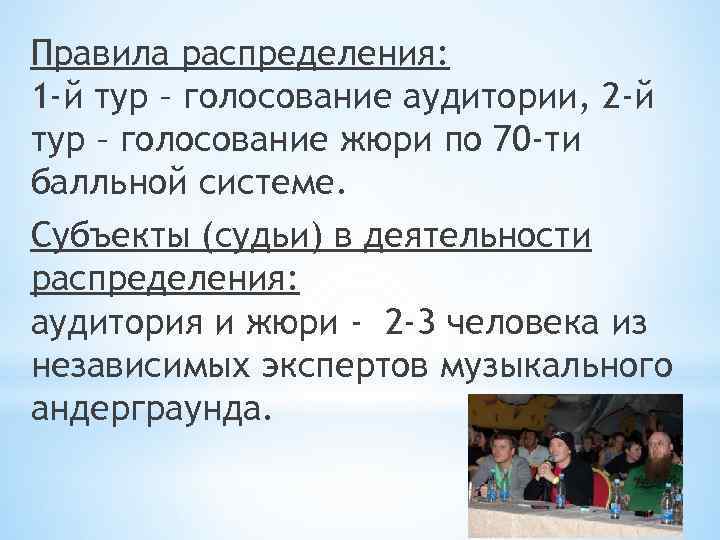 Правила распределения:
1-й тур – голосование аудитории, 2-й тур – голосование жюри по 70-ти балльной системе.

Субъекты (судьи) в деятельности распределения:
аудитория и жюри - 2-3 человека из независимых экспертов музыкального андерграунда.